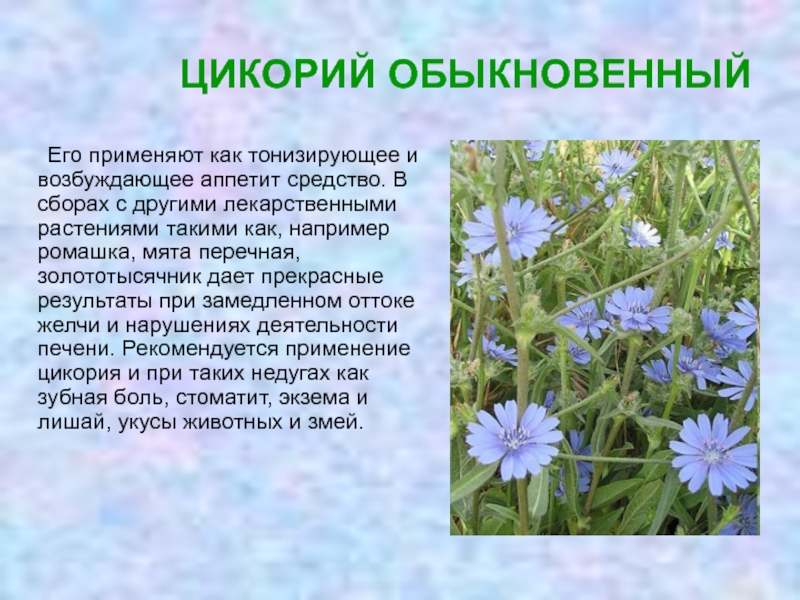 ЦИКОРИЙ ОБЫКНОВЕННЫЙ

Его применяют как тонизирующее и возбуждающее аппетит средство. В сборах с другими лекарственными растениями такими как, например ромашка, мята перечная, золототысячник дает прекрасные результаты при замедленном оттоке желчи и нарушениях деятельности печени. Рекомендуется применение цикория и при таких недугах как зубная боль, стоматит, экзема и лишай, укусы животных и змей.